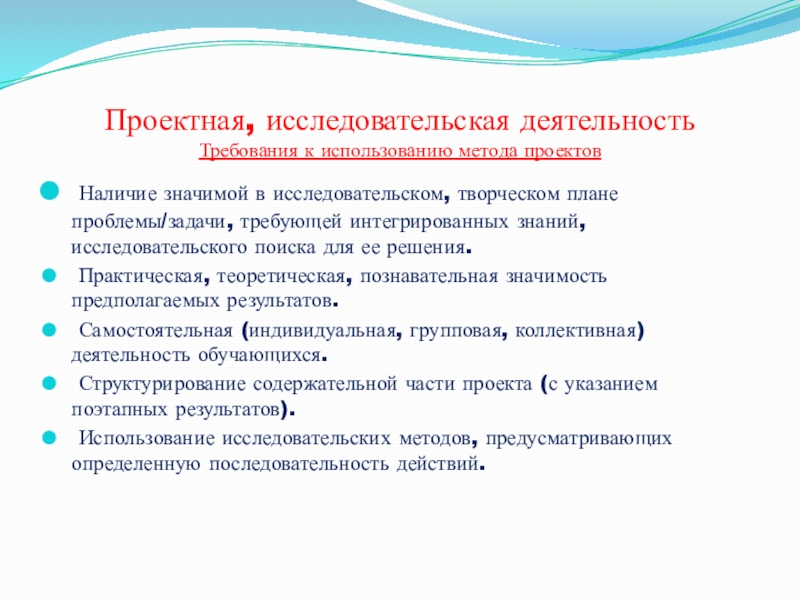 Проектная, исследовательская деятельность
Требования к использованию метода проектов

Наличие значимой в исследовательском, творческом плане проблемы/задачи, требующей интегрированных знаний, исследовательского поиска для ее решения.

Практическая, теоретическая, познавательная значимость предполагаемых результатов.

Самостоятельная (индивидуальная, групповая, коллективная) деятельность обучающихся.

Структурирование содержательной части проекта (с указанием поэтапных результатов).

Использование исследовательских методов, предусматривающих определенную последовательность действий.